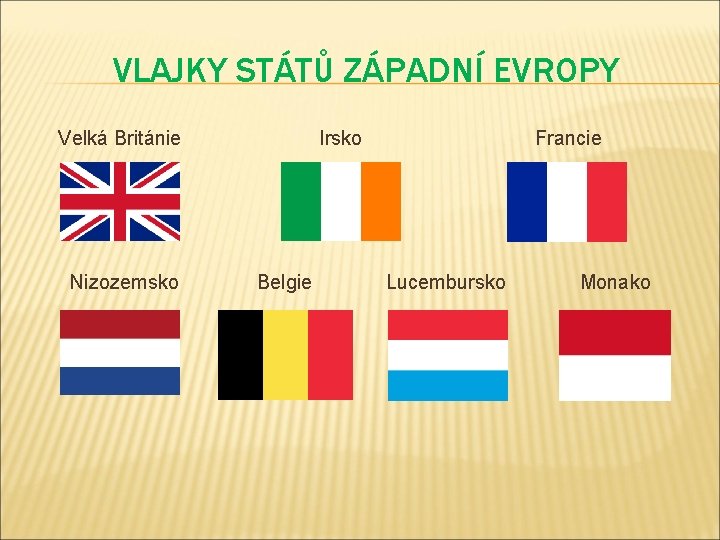 VLAJKY STÁTŮ ZÁPADNÍ EVROPY

Velká Británie

Irsko

Francie

Nizozemsko

Belgie

Lucembursko

Monako